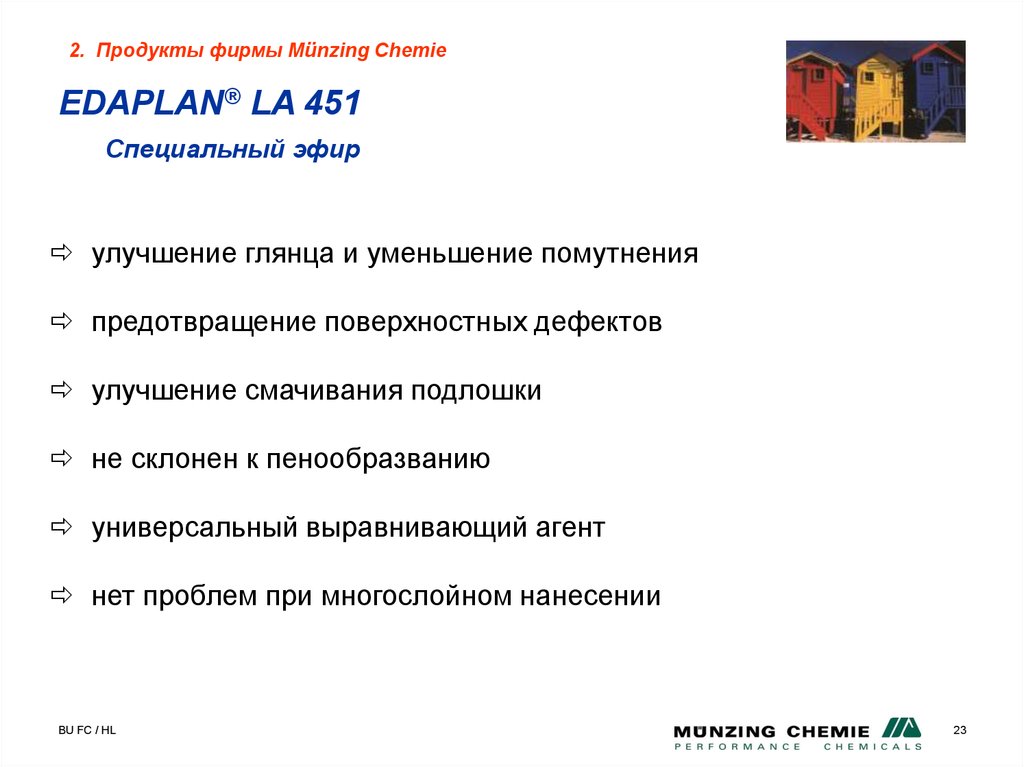 2. Продукты фирмы Münzing Chemie

EDAPLAN® LA 451

Специальный эфир

⇨ улучшение глянца и уменьшение помутнения

⇨ предотвращение поверхностных дефектов

⇨ улучшение смачивания подлошки

⇨ не склонен к пенообразванию

⇨ универсальный выравнивающий агент

⇨ нет проблем при многослойном нанесении

BU FC / HL

MÜNZING CHEMIE
PERFORMANCE CHEMICALS

23